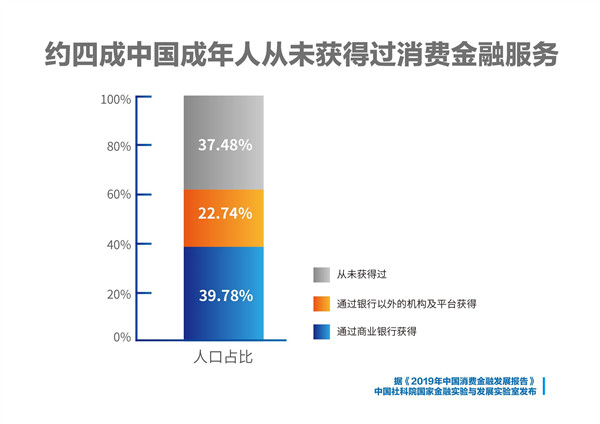 约四成中国成年人从未获得过消费金融服务

100%
80%
60%
40%
20%
0%

37.48%
22.74%
39.78%

人口占比

从未获得过
通过银行以外的机构及平台获得
通过商业银行获得

据《2019年中国消费金融发展报告》
中国社科院国家金融实验与发展实验室发布